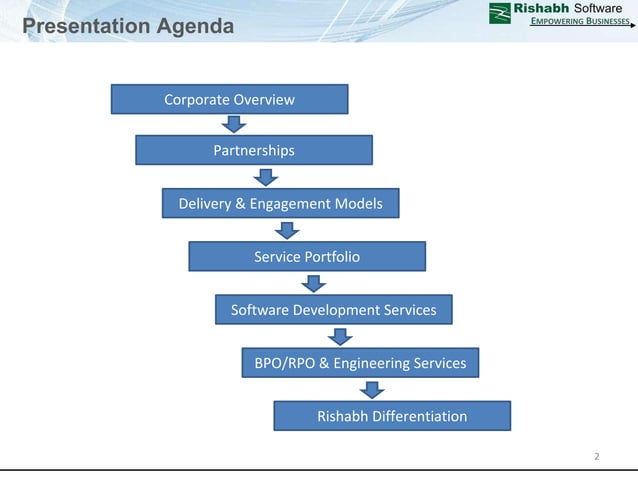 Presentation Agenda

Rishabh Software
EMPOWERING BUSINESSES

Corporate Overview

Partnerships

Delivery & Engagement Models

Service Portfolio

Software Development Services

BPO/RPO & Engineering Services

Rishabh Differentiation

2